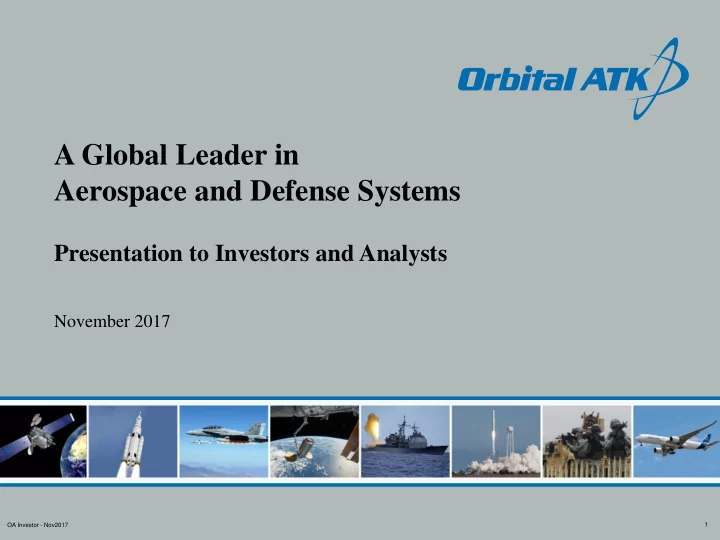 Orbital ATK

A Global Leader in
Aerospace and Defense Systems

Presentation to Investors and Analysts

November 2017

OA Investor - Nov2017

1